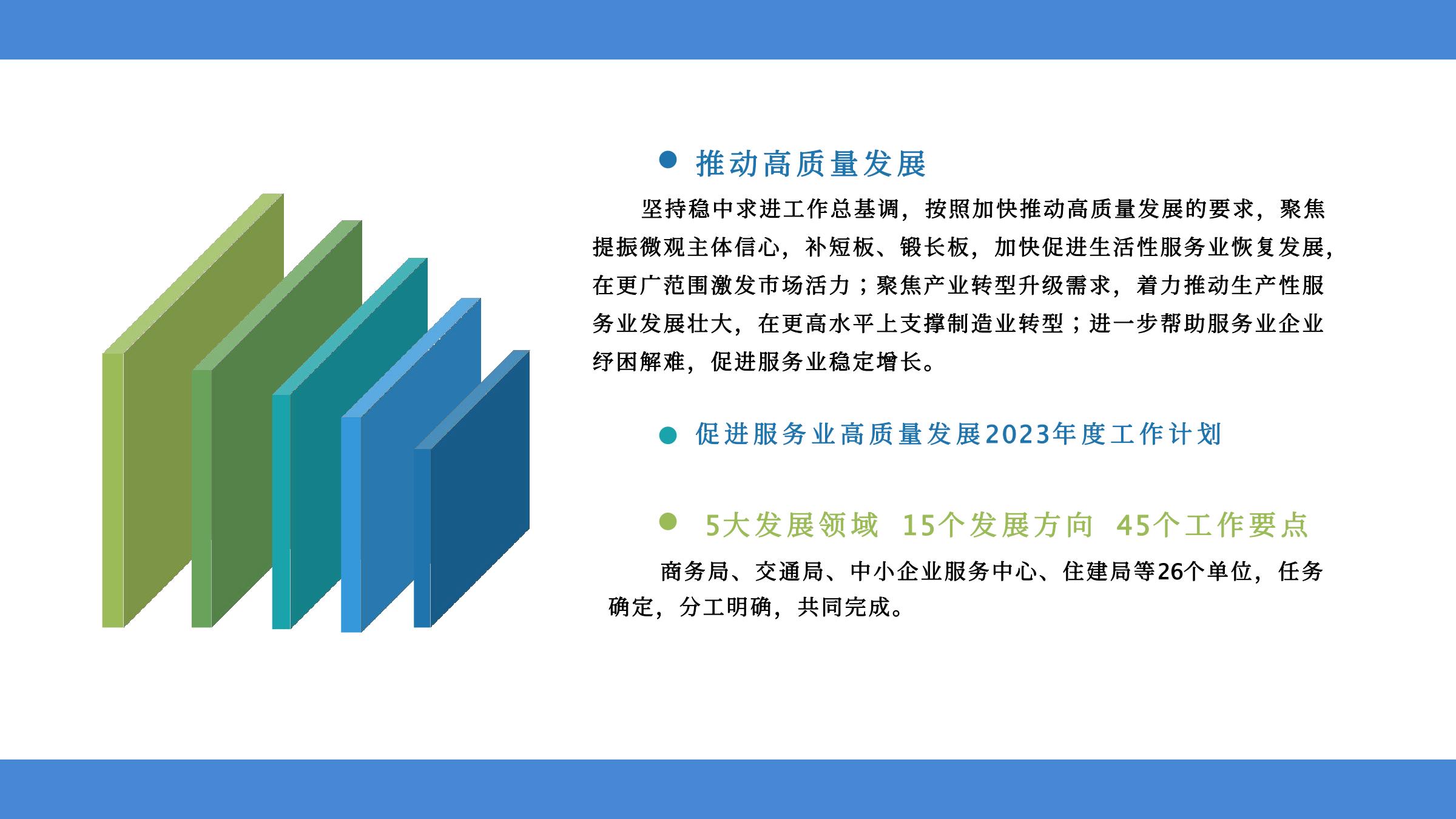 推动高质量发展

坚持稳中求进工作总基调，按照加快推动高质量发展的要求，聚焦提振微观主体信心，补短板、锻长板，加快促进生活性服务业恢复发展，在更广范围激发市场活力；聚焦产业转型升级需求，着力推动生产性服务业发展壮大，在更高水平上支撑制造业转型；进一步帮助服务业企业纾困解难，促进服务业稳定增长。

促进服务业高质量发展2023年度工作计划

5大发展领域 15个发展方向 45个工作要点

商务局、交通局、中小企业服务中心、住建局等26个单位，任务确定，分工明确，共同完成。